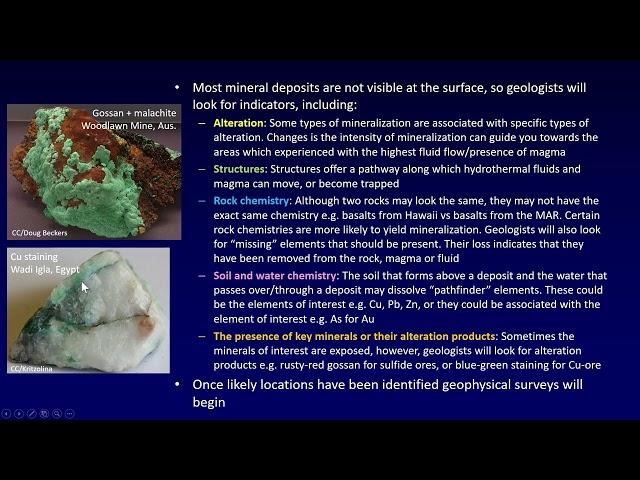 Gossan + malachite
Woodlawn Mine, Aus.

CC/Doug Beckers

Cu staining
Wadi Igla, Egypt

CC/Kritzolina

• Most mineral deposits are not visible at the surface, so geologists will look for indicators, including:
– Alteration: Some types of mineralization are associated with specific types of alteration. Changes is the intensity of mineralization can guide you towards the areas which experienced with the highest fluid flow/presence of magma
– Structures: Structures offer a pathway along which hydrothermal fluids and magma can move, or become trapped
– Rock chemistry: Although two rocks may look the same, they may not have the exact same chemistry e.g. basalts from Hawaii vs basalts from the MAR. Certain rock chemistries are more likely to yield mineralization. Geologists will also look for "missing" elements that should be present. Their loss indicates that they have been removed from the rock, magma or fluid
– Soil and water chemistry: The soil that forms above a deposit and the water that passes over/through a deposit may dissolve "pathfinder" elements. These could be the elements of interest e.g. Cu, Pb, Zn, or they could be associated with the element of interest e.g. As for Au
– The presence of key minerals or their alteration products: Sometimes the minerals of interest are exposed, however, geologists will look for alteration products e.g. rusty-red gossan for sulfide ores, or blue-green staining for Cu-ore
• Once likely locations have been identified geophysical surveys will begin